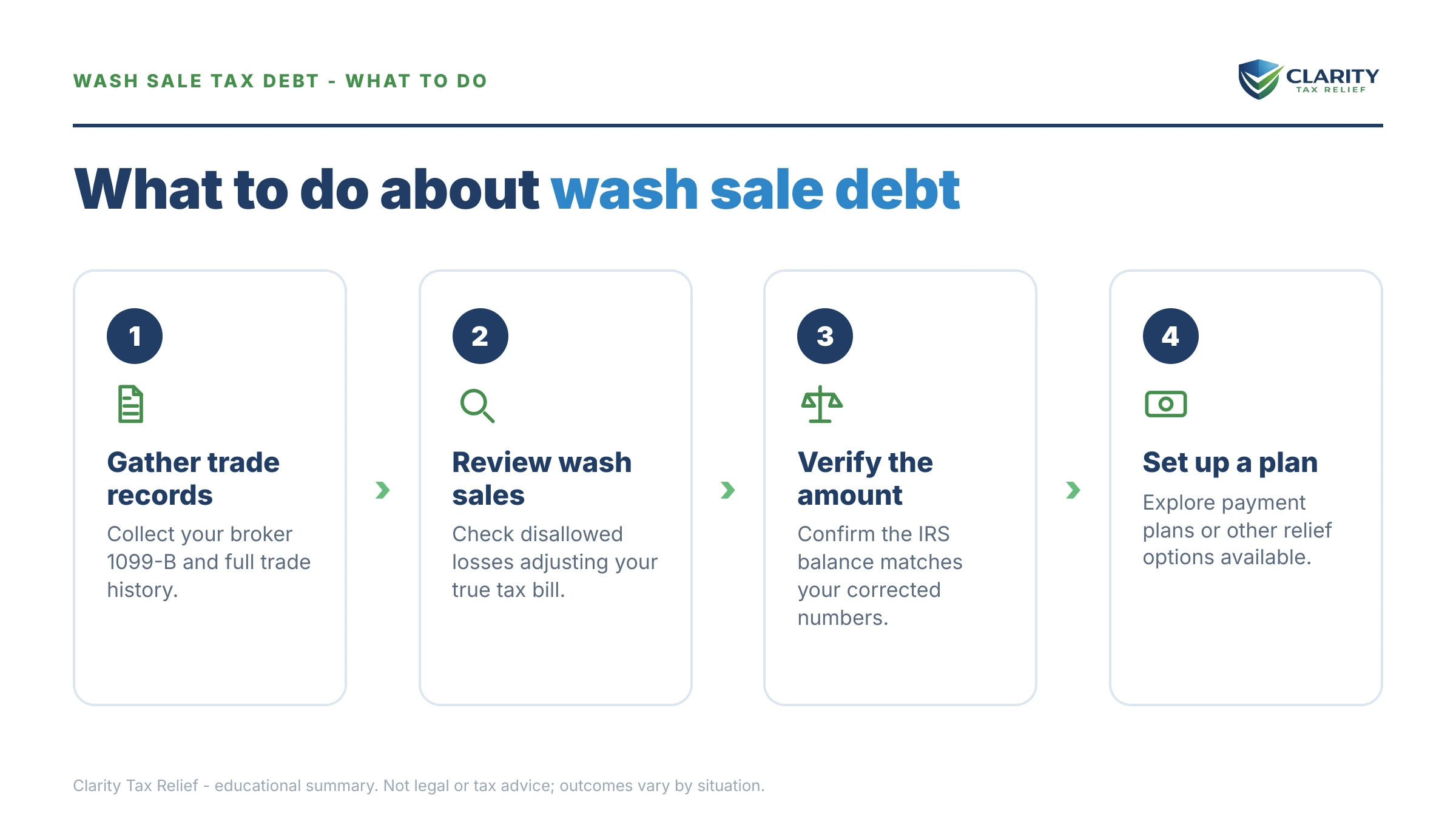 WASH SALE TAX DEBT - WHAT TO DO

CLARITY
TAX RELIEF

What to do about wash sale debt

1

Gather trade records

Collect your broker 1099-B and full trade history.

2

Review wash sales

Check disallowed losses adjusting your true tax bill.

3

Verify the amount

Confirm the IRS balance matches your corrected numbers.

4

Set up a plan

Explore payment plans or other relief options available.

Clarity Tax Relief - educational summary. Not legal or tax advice; outcomes vary by situation.